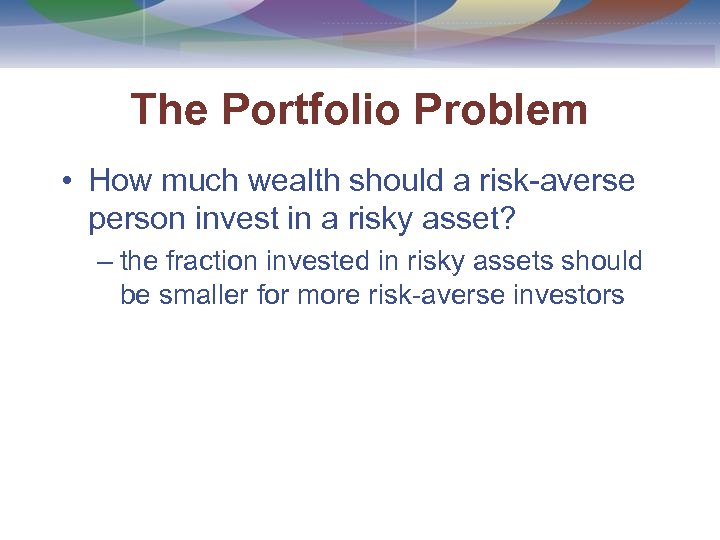 The Portfolio Problem

• How much wealth should a risk-averse person invest in a risky asset?

– the fraction invested in risky assets should be smaller for more risk-averse investors